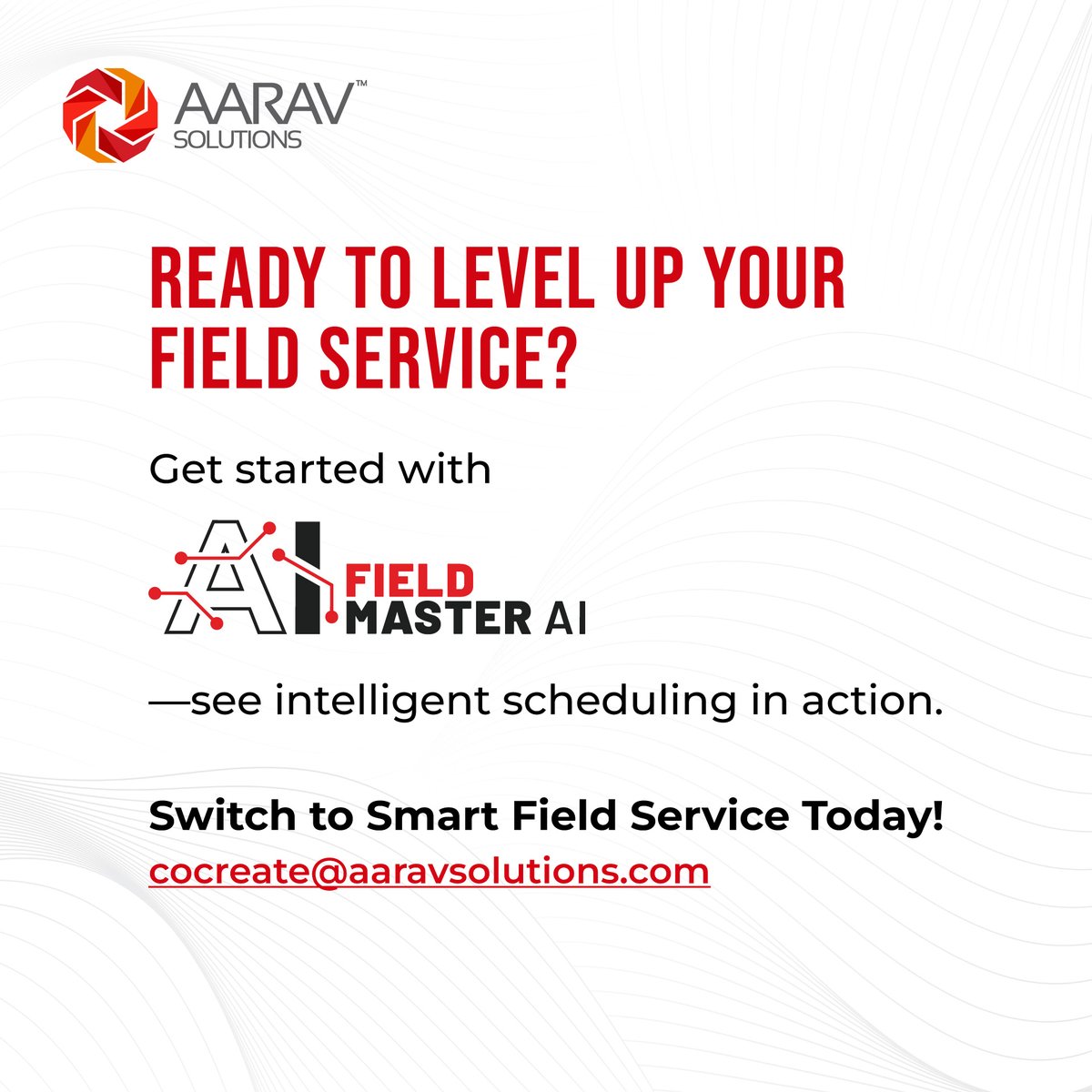 AARAV™
SOLUTIONS

READY TO LEVEL UP YOUR FIELD SERVICE?

Get started with

AI FIELD MASTER AI

—see intelligent scheduling in action.

Switch to Smart Field Service Today!
cocreate@aaravsolutions.com